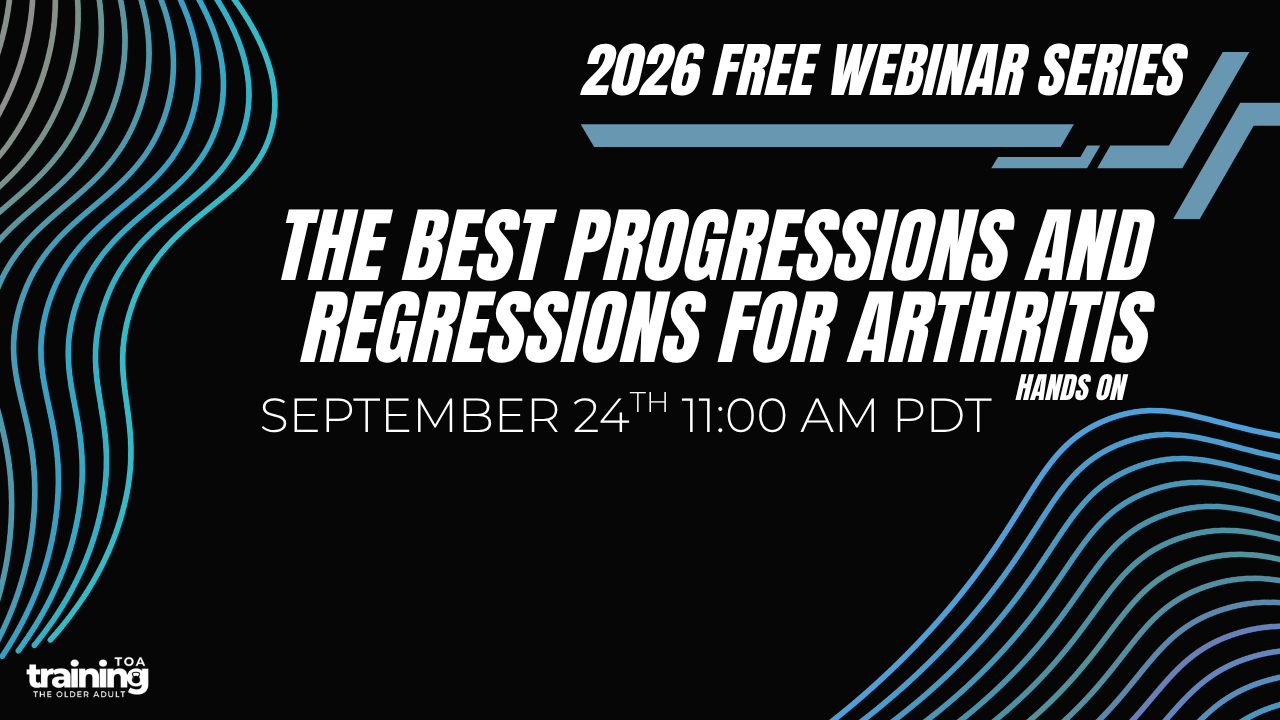 2026 FREE WEBINAR SERIES

THE BEST PROGRESSIONS AND REGRESSIONS FOR ARTHRITIS

HANDS ON

SEPTEMBER 24TH 11:00 AM PDT

TOA
training
THE OLDER ADULT